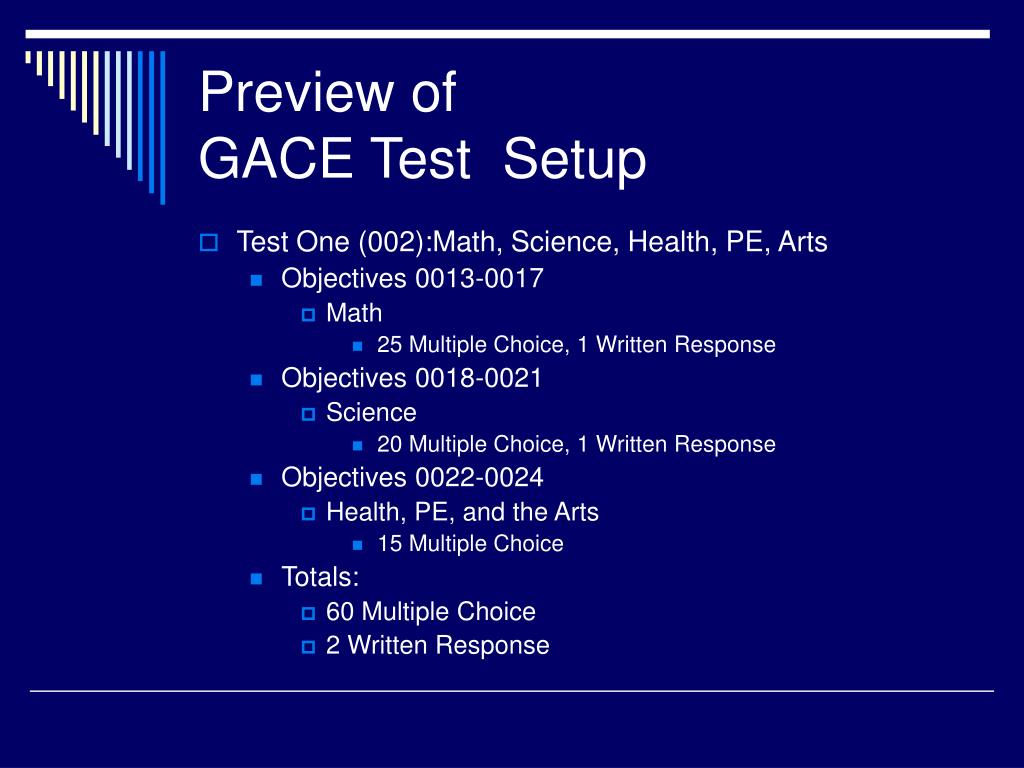 Preview of
GACE Test Setup

Test One (002):Math, Science, Health, PE, Arts
Objectives 0013-0017
Math
25 Multiple Choice, 1 Written Response
Objectives 0018-0021
Science
20 Multiple Choice, 1 Written Response
Objectives 0022-0024
Health, PE, and the Arts
15 Multiple Choice
Totals:
60 Multiple Choice
2 Written Response